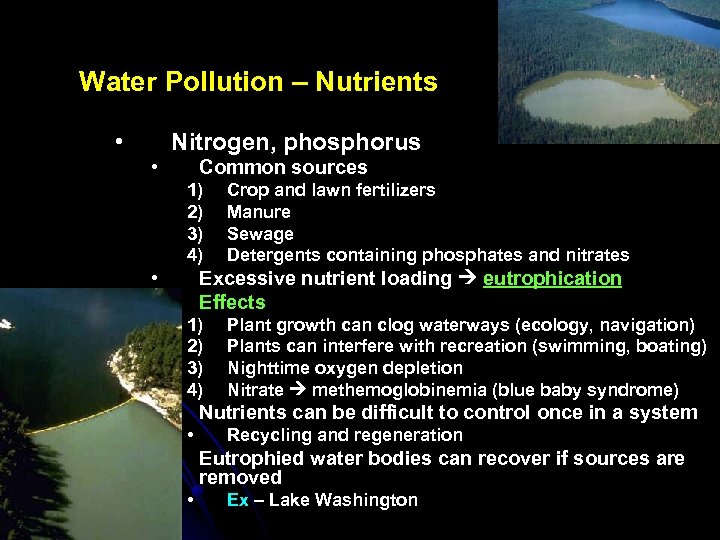 Water Pollution – Nutrients

• Nitrogen, phosphorus

• Common sources

1) Crop and lawn fertilizers

2) Manure

3) Sewage

4) Detergents containing phosphates and nitrates

• Excessive nutrient loading → eutrophication

Effects

1) Plant growth can clog waterways (ecology, navigation)

2) Plants can interfere with recreation (swimming, boating)

3) Nighttime oxygen depletion

4) Nitrate → methemoglobinemia (blue baby syndrome)

Nutrients can be difficult to control once in a system

• Recycling and regeneration

Eutrophied water bodies can recover if sources are removed

• Ex – Lake Washington